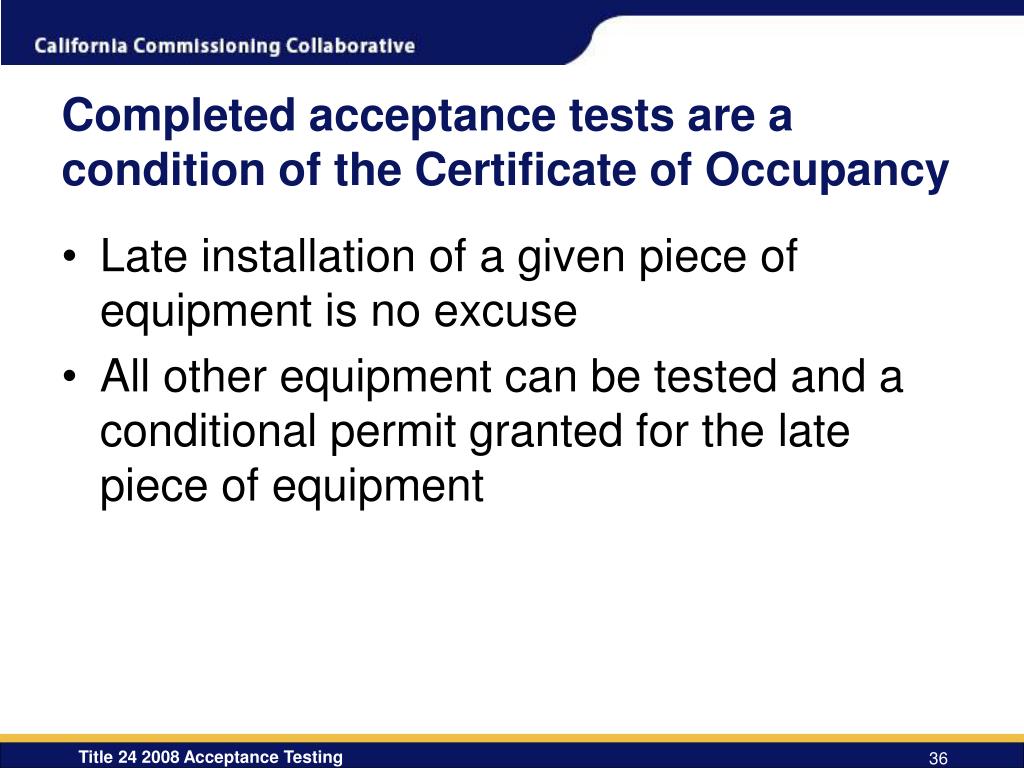 California Commissioning Collaborative

Completed acceptance tests are a condition of the Certificate of Occupancy

• Late installation of a given piece of equipment is no excuse
• All other equipment can be tested and a conditional permit granted for the late piece of equipment

Title 24 2008 Acceptance Testing

36